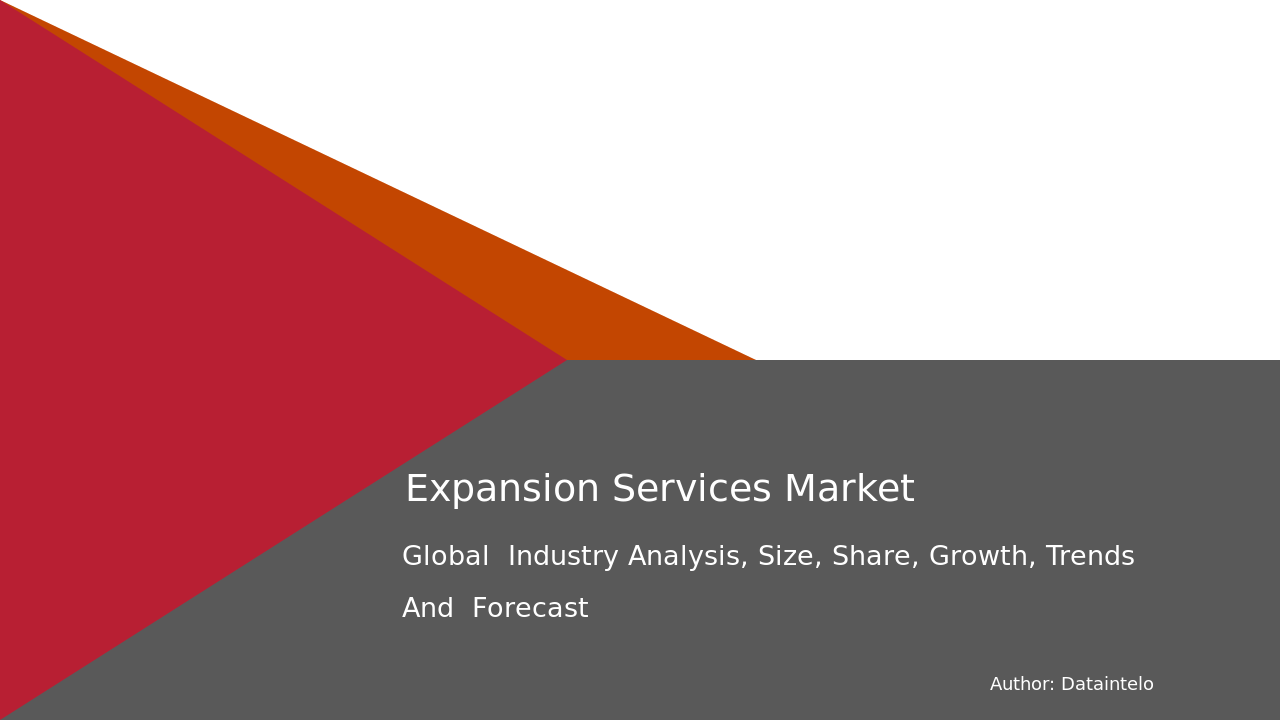 Expansion Services Market

Global Industry Analysis, Size, Share, Growth, Trends And Forecast

Author: Dataintelo